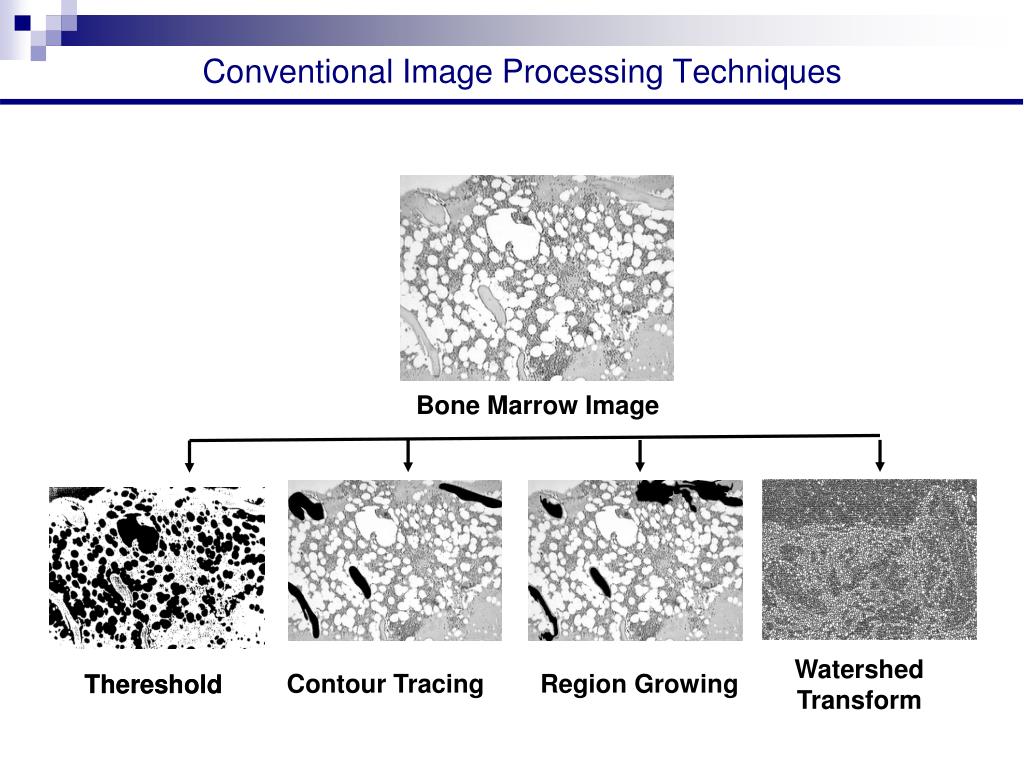 Conventional Image Processing Techniques

Bone Marrow Image

Thereshold

Contour Tracing

Region Growing

Watershed Transform